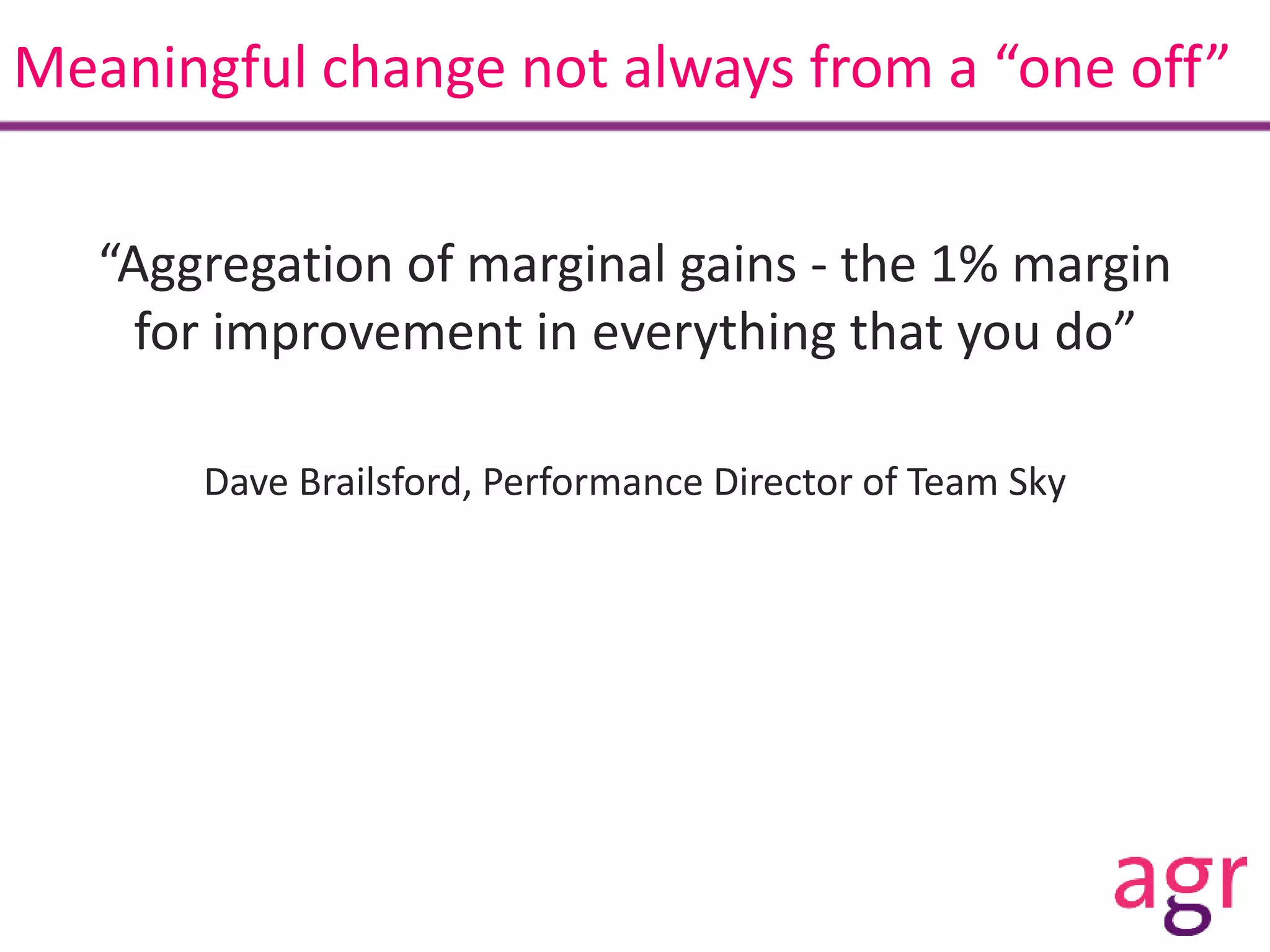 Meaningful change not always from a “one off”

“Aggregation of marginal gains - the 1% margin for improvement in everything that you do”

Dave Brailsford, Performance Director of Team Sky

agr